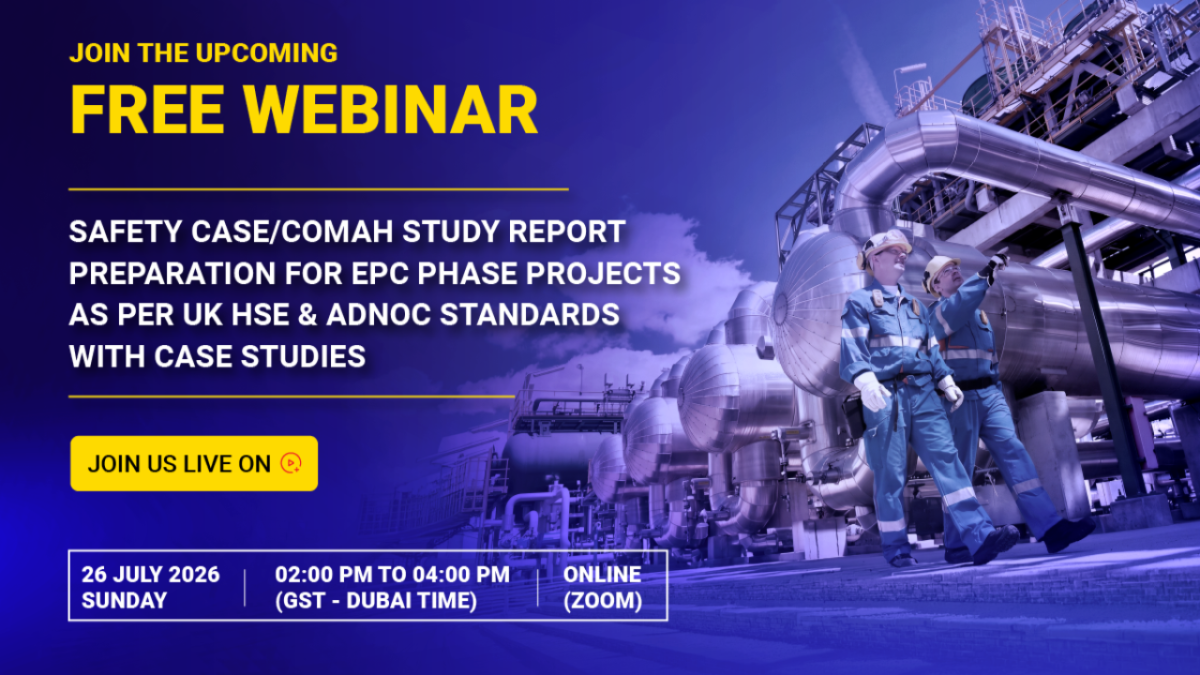 JOIN THE UPCOMING
FREE WEBINAR

SAFETY CASE/COMAH STUDY REPORT PREPARATION FOR EPC PHASE PROJECTS AS PER UK HSE & ADNOC STANDARDS WITH CASE STUDIES

JOIN US LIVE ON

26 JULY 2026
SUNDAY

02:00 PM TO 04:00 PM
(GST - DUBAI TIME)

ONLINE
(ZOOM)